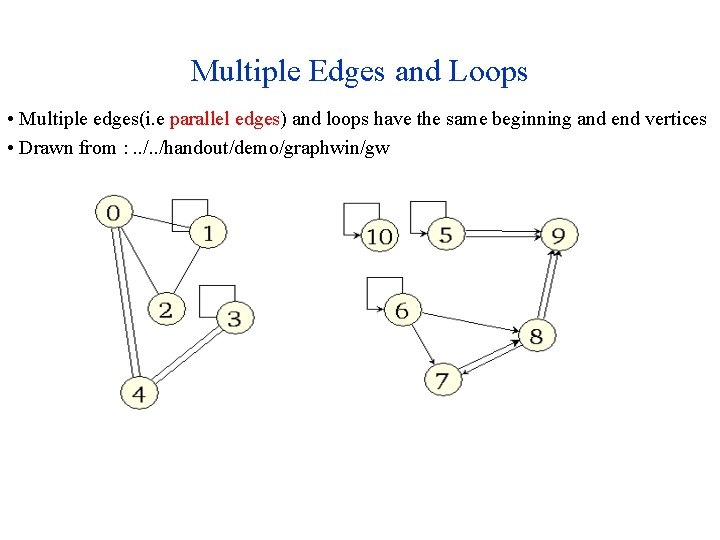 Multiple Edges and Loops

• Multiple edges(i.e parallel edges) and loops have the same beginning and end vertices

• Drawn from : ../../handout/demo/graphwin/gw

0
1
2
3
4

10
5
9
6
8
7